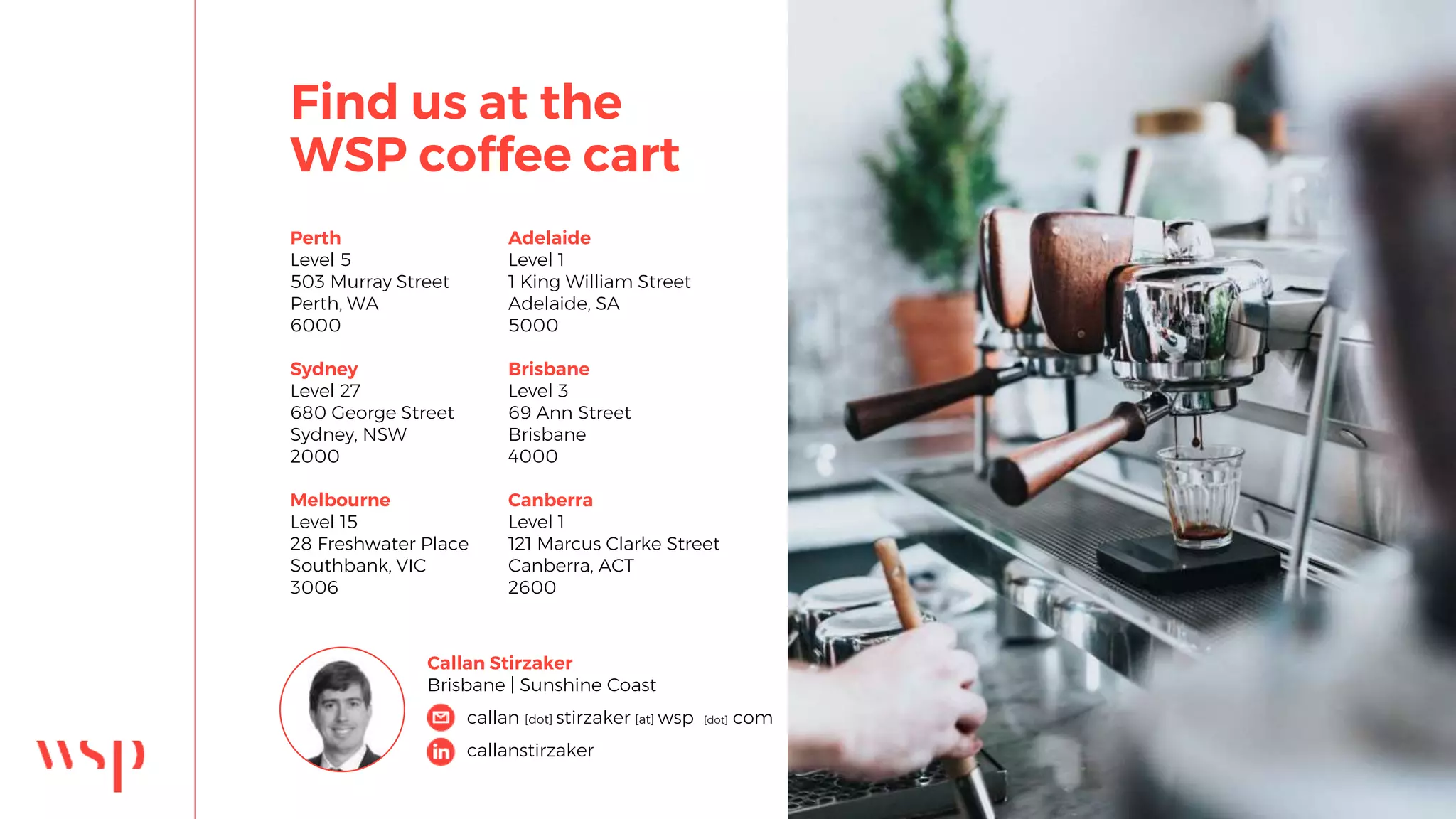 Find us at the WSP coffee cart

Perth
Level 5
503 Murray Street
Perth, WA
6000

Sydney
Level 27
680 George Street
Sydney, NSW
2000

Melbourne
Level 15
28 Freshwater Place
Southbank, VIC
3006

Adelaide
Level 1
1 King William Street
Adelaide, SA
5000

Brisbane
Level 3
69 Ann Street
Brisbane
4000

Canberra
Level 1
121 Marcus Clarke Street
Canberra, ACT
2600

Callan Stirzaker
Brisbane | Sunshine Coast
callan [dot] stirzaker [at] wsp [dot] com
in callanstirzaker

wsp